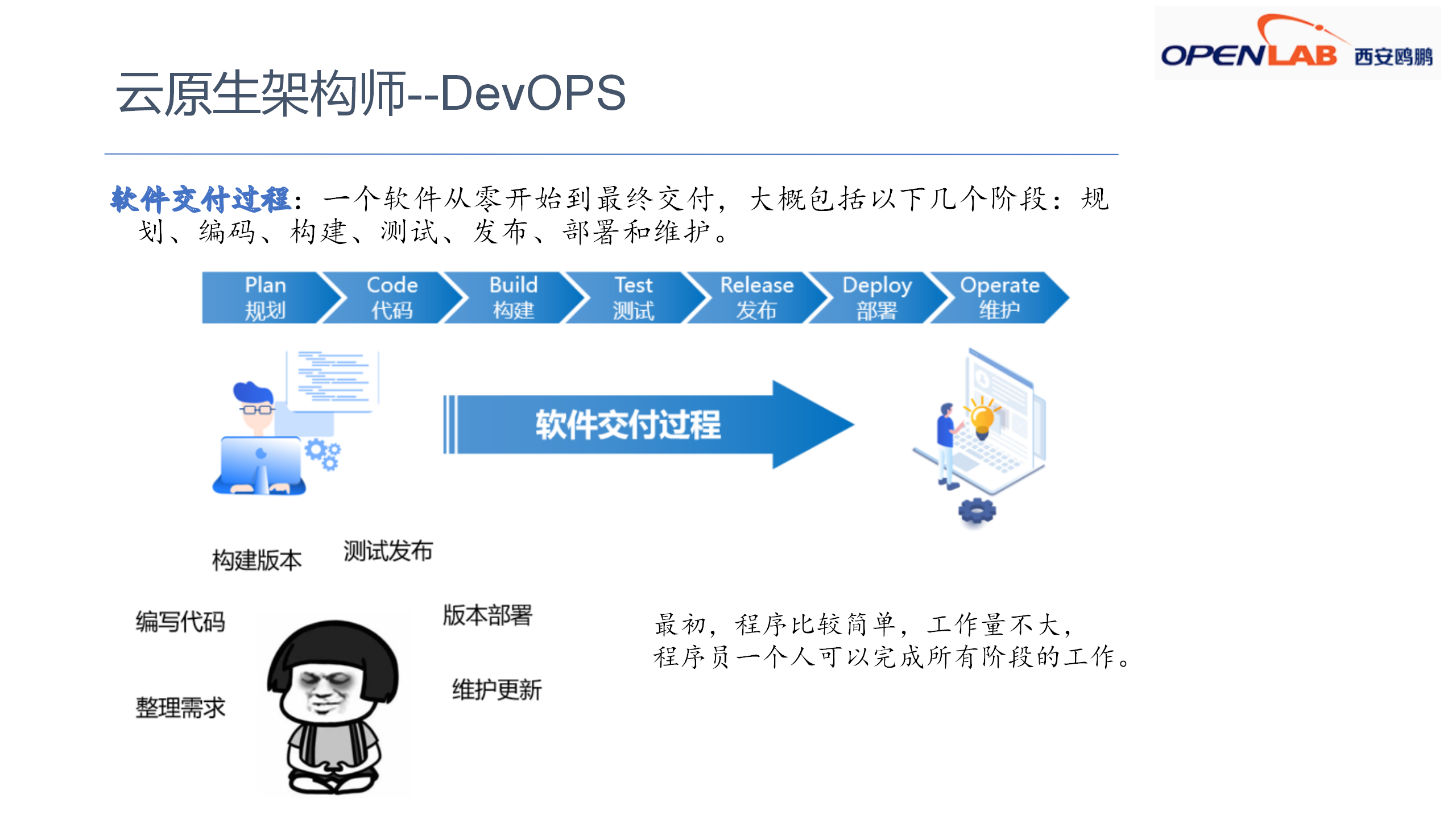 OPENLAB 西安鸥鹏

云原生架构师--DevOPS

软件交付过程：一个软件从零开始到最终交付，大概包括以下几个阶段：规划、编码、构建、测试、发布、部署和维护。

Plan 规划
Code 代码
Build 构建
Test 测试
Release 发布
Deploy 部署
Operate 维护

软件交付过程

构建版本
测试发布
编写代码
版本部署
整理需求
维护更新

最初，程序比较简单，工作量不大，程序员一个人可以完成所有阶段的工作。